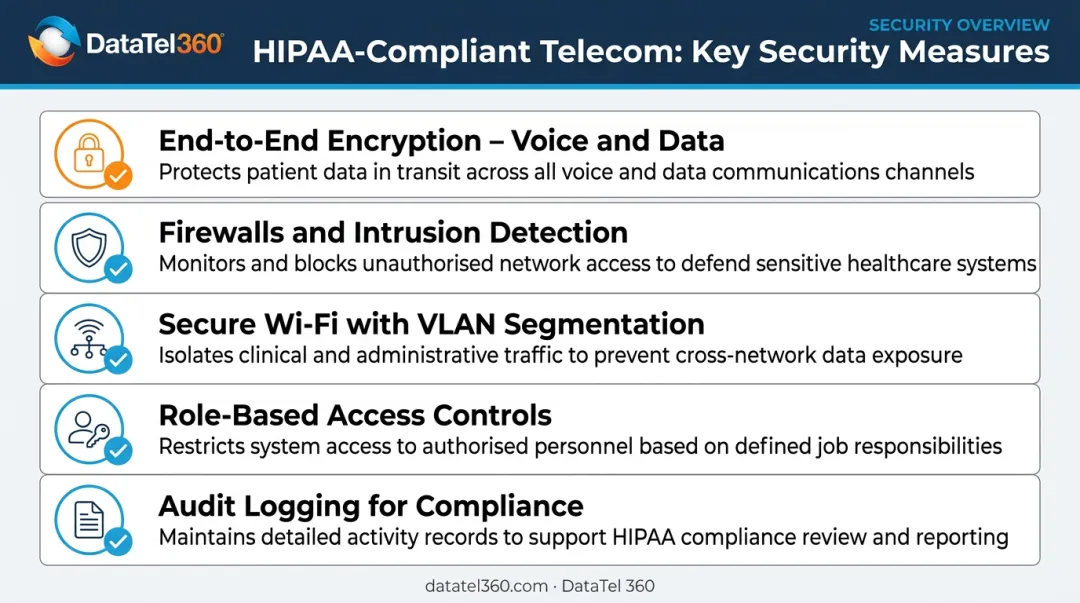 DataTel360

SECURITY OVERVIEW

HIPAA-Compliant Telecom: Key Security Measures

End-to-End Encryption – Voice and Data
Protects patient data in transit across all voice and data communications channels

Firewalls and Intrusion Detection
Monitors and blocks unauthorised network access to defend sensitive healthcare systems

Secure Wi-Fi with VLAN Segmentation
Isolates clinical and administrative traffic to prevent cross-network data exposure

Role-Based Access Controls
Restricts system access to authorised personnel based on defined job responsibilities

Audit Logging for Compliance
Maintains detailed activity records to support HIPAA compliance review and reporting

datatel360.com · DataTel 360